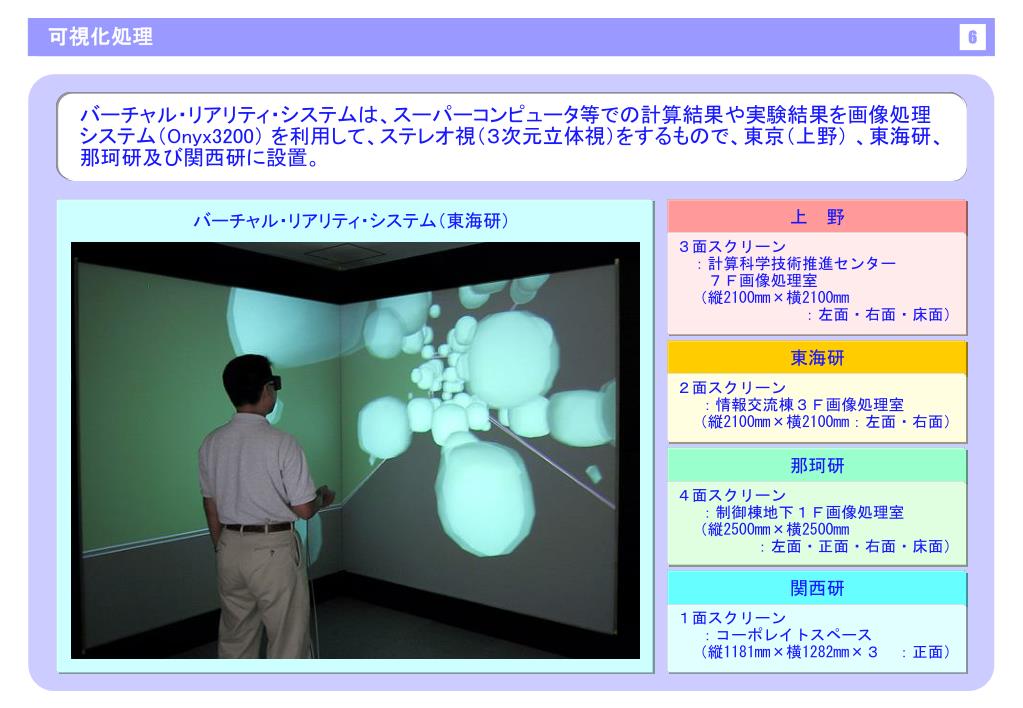 可視化処理

6

バーチャル・リアリティ・システムは、スーパーコンピュータ等での計算結果や実験結果を画像処理システム（Onyx3200）を利用して、ステレオ視（3次元立体視）をするもので、東京（上野）、東海研、那珂研及び関西研に設置。

バーチャル・リアリティ・システム（東海研）

上　野

３面スクリーン
：計算科学技術推進センター
７Ｆ画像処理室
（縦2100mm×横2100mm
：左面・右面・床面）

東海研

２面スクリーン
：情報交流棟３Ｆ画像処理室
（縦2100mm×横2100mm：左面・右面）

那珂研

４面スクリーン
：制御棟地下１Ｆ画像処理室
（縦2500mm×横2500mm
：左面・正面・右面・床面）

関西研

１面スクリーン
：コーポレイトスペース
（縦1181mm×横1282mm×３　：正面）